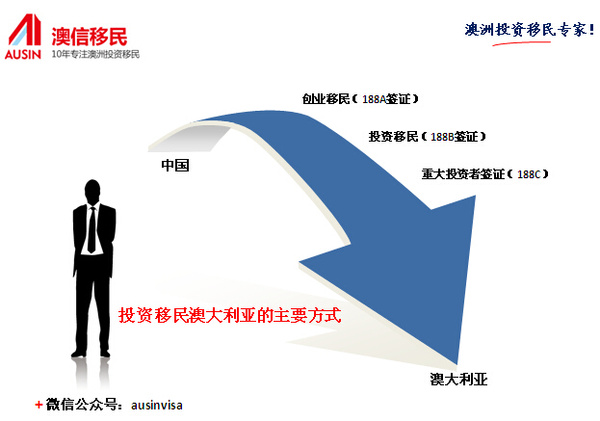 AUSIN 澳信移民
10年专注澳洲投资移民

澳洲投资移民专家！

创业移民（188A签证）

投资移民（188B签证）

重大投资者签证（188C）

中国

投资移民澳大利亚的主要方式

澳大利亚

+ 微信公众号：ausinvisa